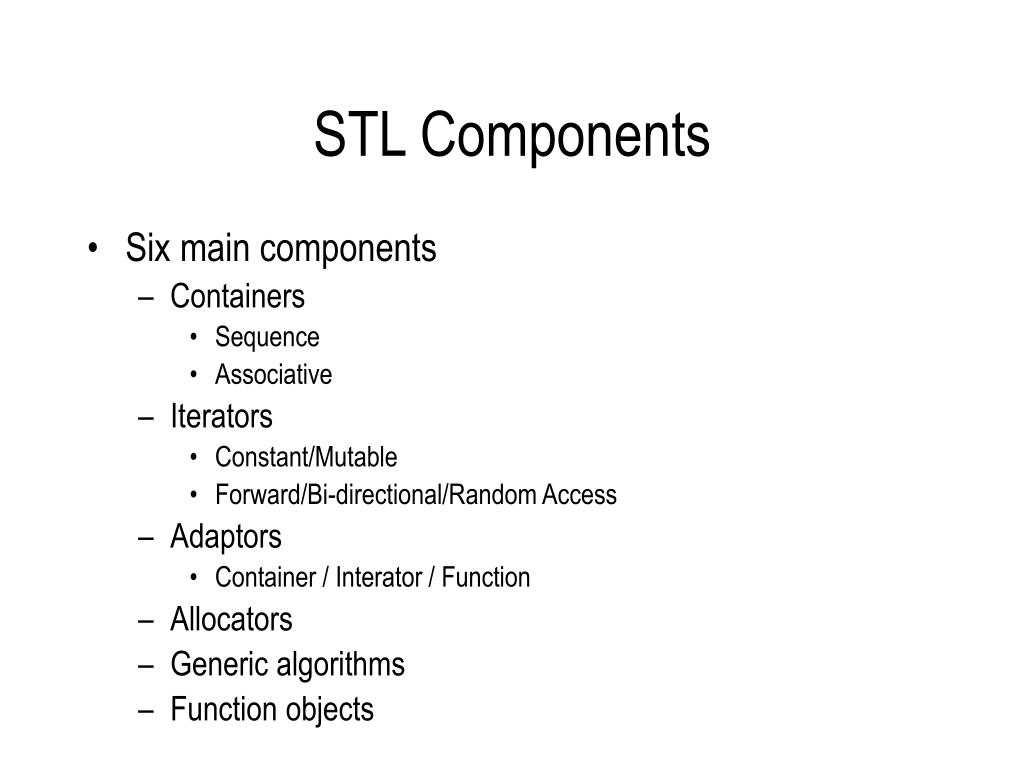 STL Components

• Six main components
– Containers
• Sequence
• Associative
– Iterators
• Constant/Mutable
• Forward/Bi-directional/Random Access
– Adaptors
• Container / Interator / Function
– Allocators
– Generic algorithms
– Function objects